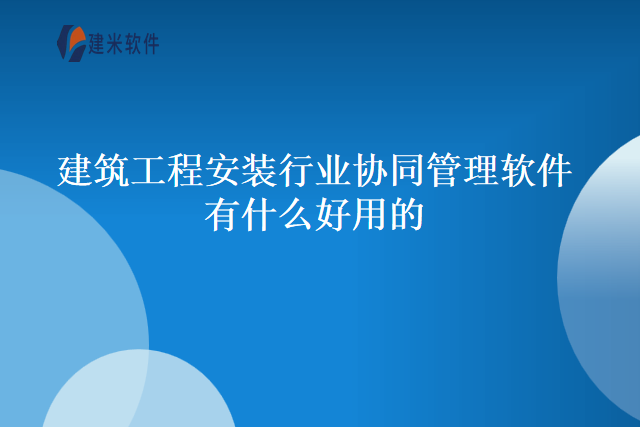 建米软件

建筑工程安装行业协同管理软件有什么好用的